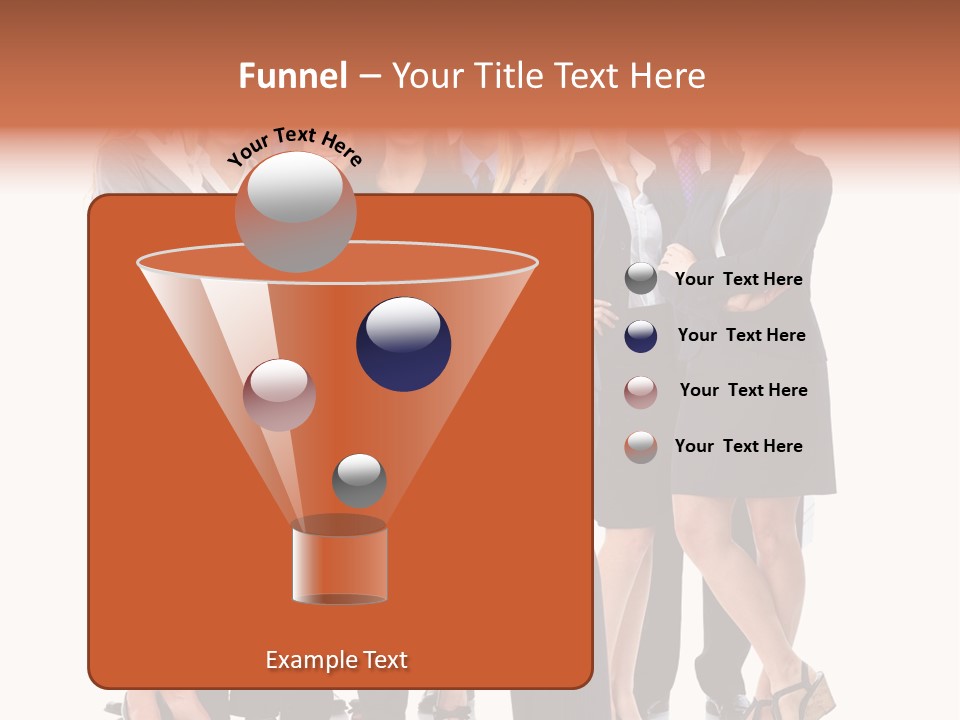 Funnel – Your Title Text Here

Your Text Here

Your Text Here

Your Text Here

Your Text Here

Your Text Here

Example Text